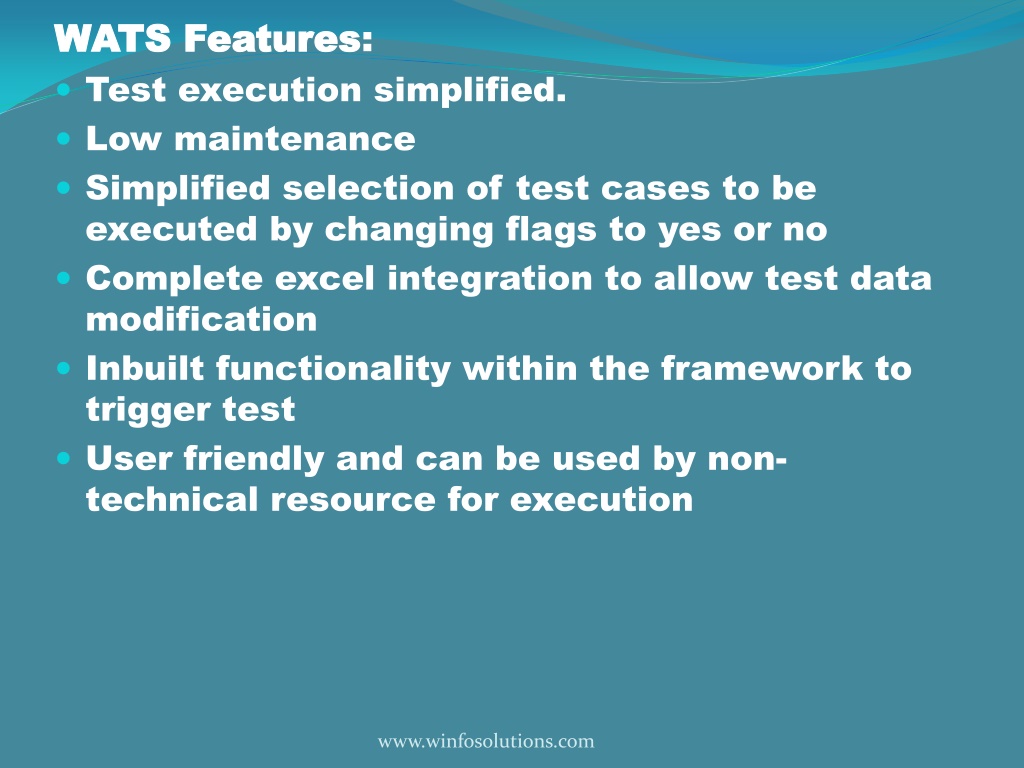 WATS Features:

- Test execution simplified.
- Low maintenance
- Simplified selection of test cases to be executed by changing flags to yes or no
- Complete excel integration to allow test data modification
- Inbuilt functionality within the framework to trigger test
- User friendly and can be used by non-technical resource for execution

www.winfosolutions.com